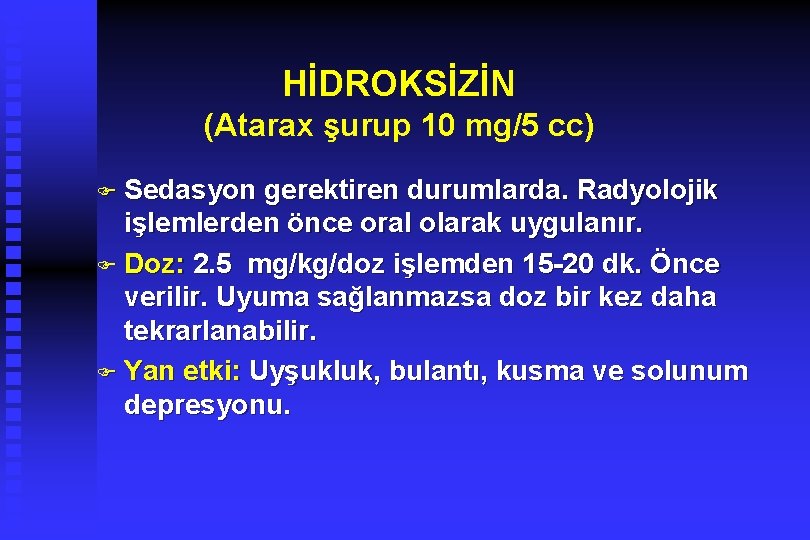 HİDROKSİZİN
(Atarax şurup 10 mg/5 cc)

Sedasyon gerektiren durumlarda. Radyolojik işlemlerden önce oral olarak uygulanır.

Doz: 2.5 mg/kg/doz işlemden 15-20 dk. Önce verilir. Uyuma sağlanmazsa doz bir kez daha tekrarlanabilir.

Yan etki: Uyşukluk, bulantı, kusma ve solunum depresyonu.